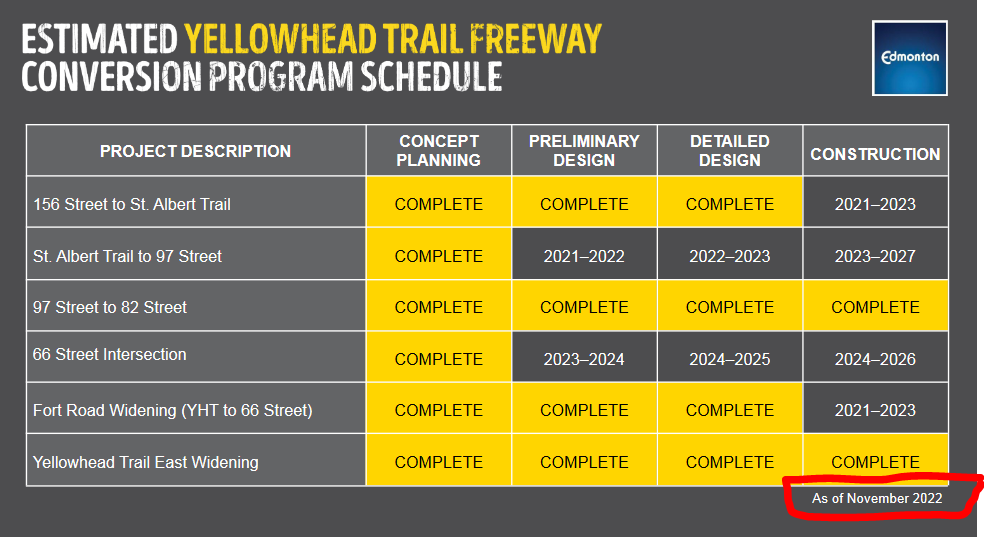 ESTIMATED YELLOWHEAD TRAIL FREEWAY CONVERSION PROGRAM SCHEDULE

Edmonton

| PROJECT DESCRIPTION | CONCEPT PLANNING | PRELIMINARY DESIGN | DETAILED DESIGN | CONSTRUCTION |
|---|---|---|---|---|
| 156 Street to St. Albert Trail | COMPLETE | COMPLETE | COMPLETE | 2021–2023 |
| St. Albert Trail to 97 Street | COMPLETE | 2021–2022 | 2022–2023 | 2023–2027 |
| 97 Street to 82 Street | COMPLETE | COMPLETE | COMPLETE | COMPLETE |
| 66 Street Intersection | COMPLETE | 2023–2024 | 2024–2025 | 2024–2026 |
| Fort Road Widening (YHT to 66 Street) | COMPLETE | COMPLETE | COMPLETE | 2021–2023 |
| Yellowhead Trail East Widening | COMPLETE | COMPLETE | COMPLETE | COMPLETE |

As of November 2022